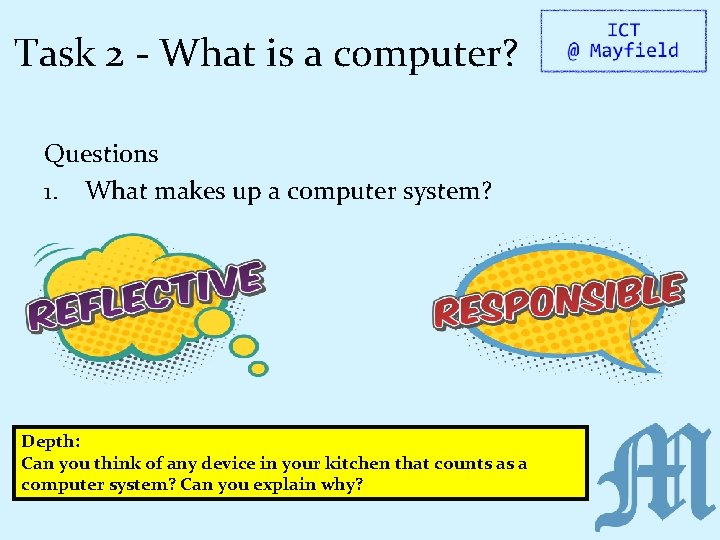 Task 2 - What is a computer?

ICT
@ Mayfield

Questions

1. What makes up a computer system?

REFLECTIVE

RESPONSIBLE

Depth:
Can you think of any device in your kitchen that counts as a computer system? Can you explain why?

M